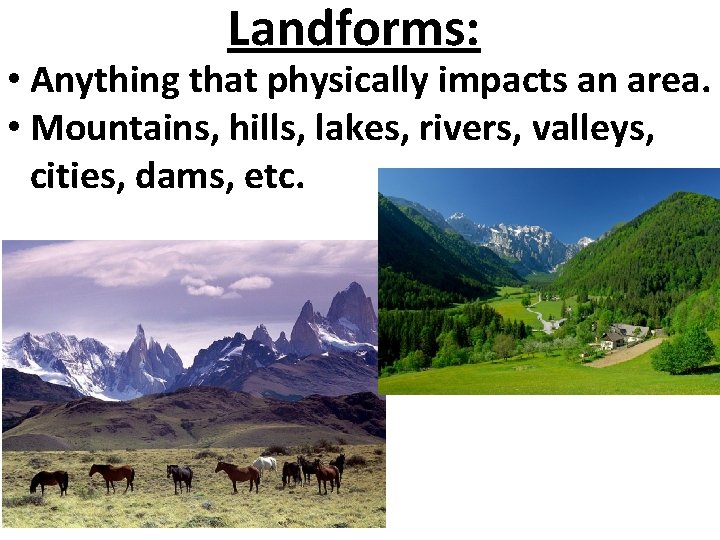 Landforms:

• Anything that physically impacts an area.
• Mountains, hills, lakes, rivers, valleys, cities, dams, etc.